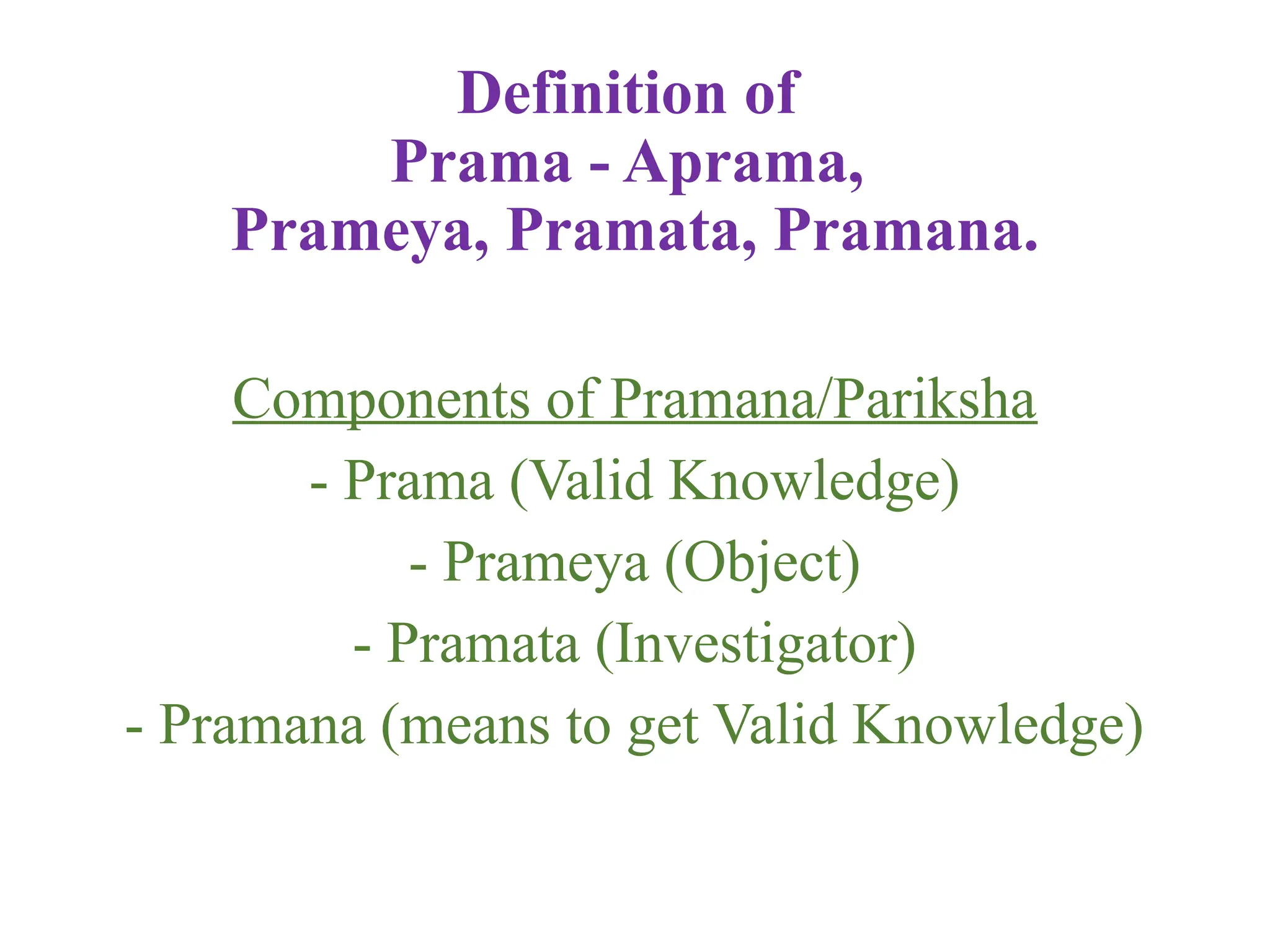 Definition of
Prama - Aprama,
Prameya, Pramata, Pramana.

Components of Pramana/Pariksha
- Prama (Valid Knowledge)
- Prameya (Object)
- Pramata (Investigator)
- Pramana (means to get Valid Knowledge)